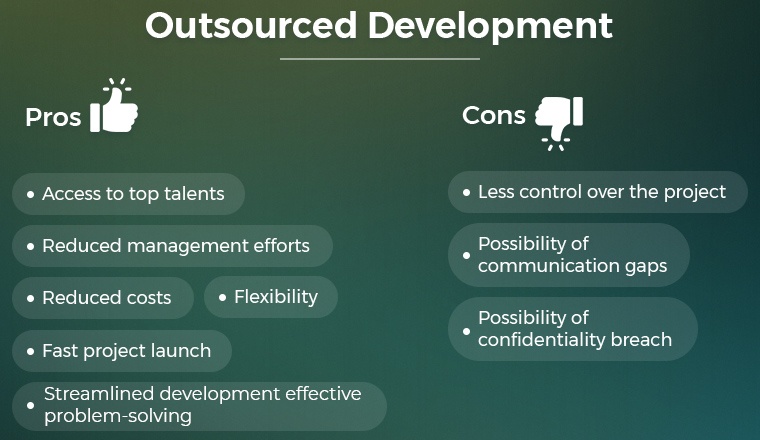 Outsourced Development

Pros

• Access to top talents

• Reduced management efforts

• Reduced costs

• Flexibility

• Fast project launch

• Streamlined development effective problem-solving

Cons

• Less control over the project

• Possibility of communication gaps

• Possibility of confidentiality breach